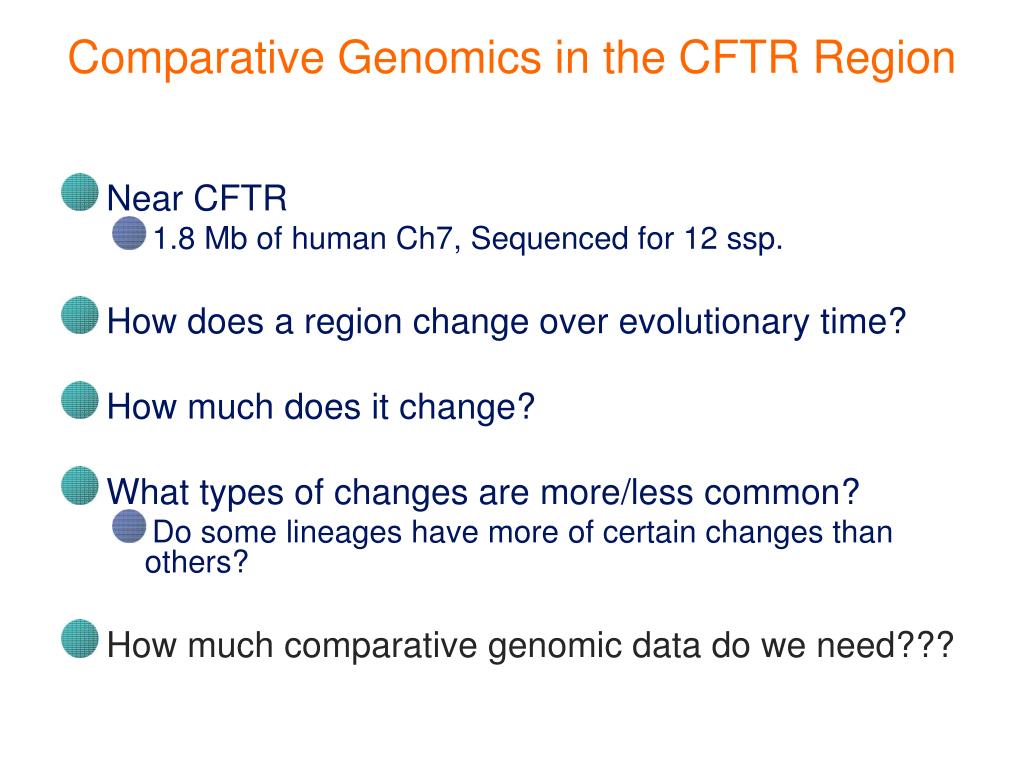 Comparative Genomics in the CFTR Region

Near CFTR
1.8 Mb of human Ch7, Sequenced for 12 ssp.

How does a region change over evolutionary time?

How much does it change?

What types of changes are more/less common?
Do some lineages have more of certain changes than others?

How much comparative genomic data do we need???